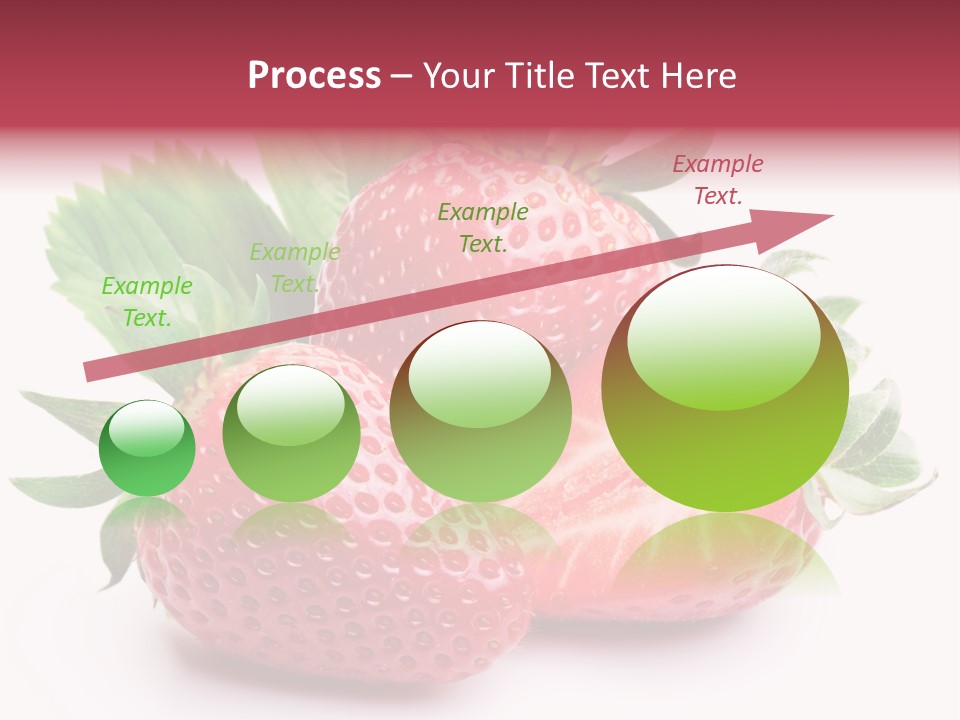 Process – Your Title Text Here

Example Text.

Example Text.

Example Text.

Example Text.